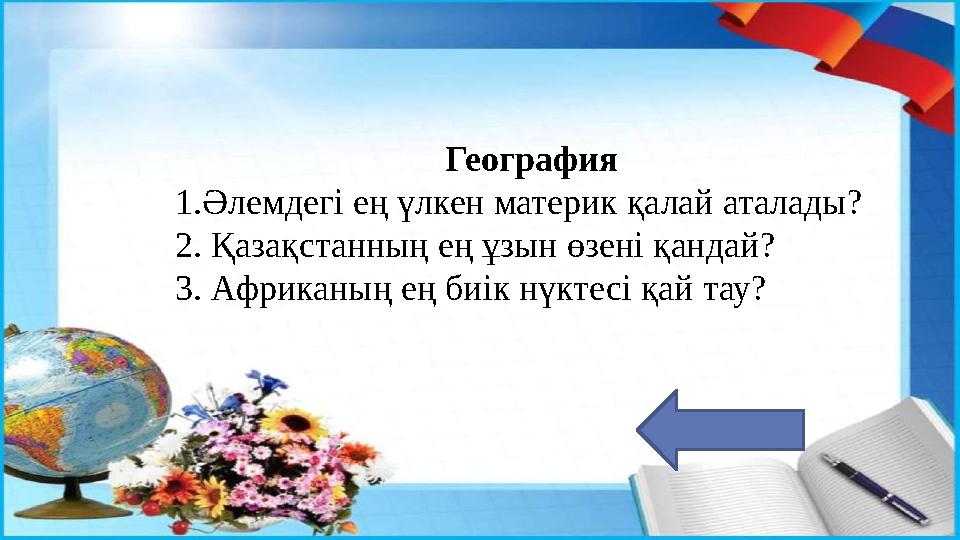 География

1.Әлемдегі ең үлкен материк қалай аталады?
2. Қазақстанның ең ұзын өзені қандай?
3. Африканың ең биік нүктесі қай тау?